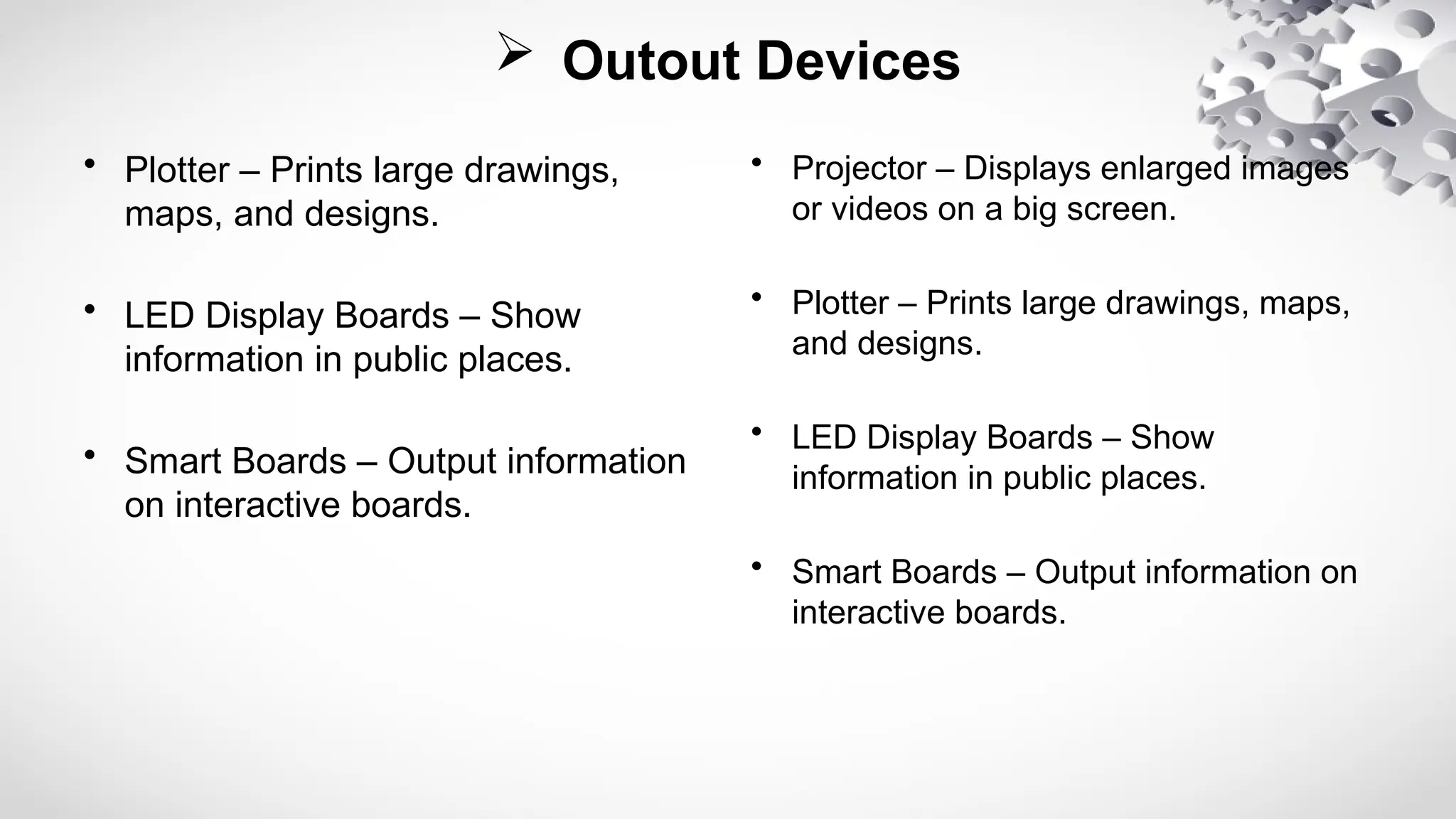 ➢ Outout Devices

• Plotter – Prints large drawings, maps, and designs.

• LED Display Boards – Show information in public places.

• Smart Boards – Output information on interactive boards.

• Projector – Displays enlarged images or videos on a big screen.

• Plotter – Prints large drawings, maps, and designs.

• LED Display Boards – Show information in public places.

• Smart Boards – Output information on interactive boards.